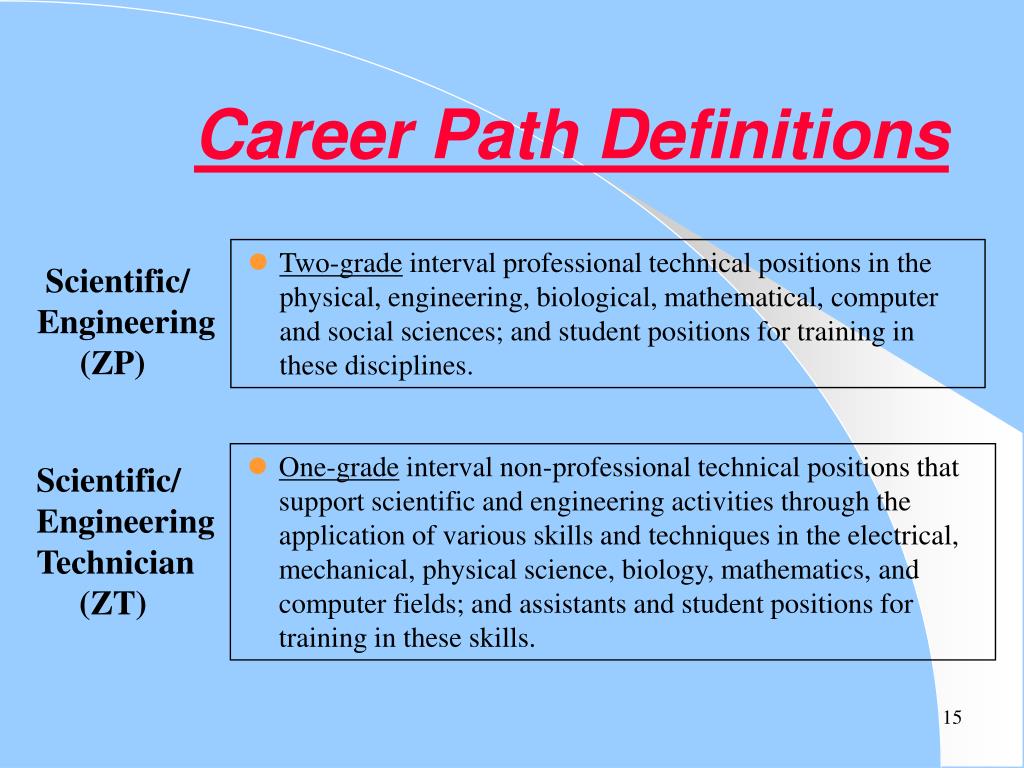 Career Path Definitions

Scientific/ Engineering (ZP)

Two-grade interval professional technical positions in the physical, engineering, biological, mathematical, computer and social sciences; and student positions for training in these disciplines.

Scientific/ Engineering Technician (ZT)

One-grade interval non-professional technical positions that support scientific and engineering activities through the application of various skills and techniques in the electrical, mechanical, physical science, biology, mathematics, and computer fields; and assistants and student positions for training in these skills.

15